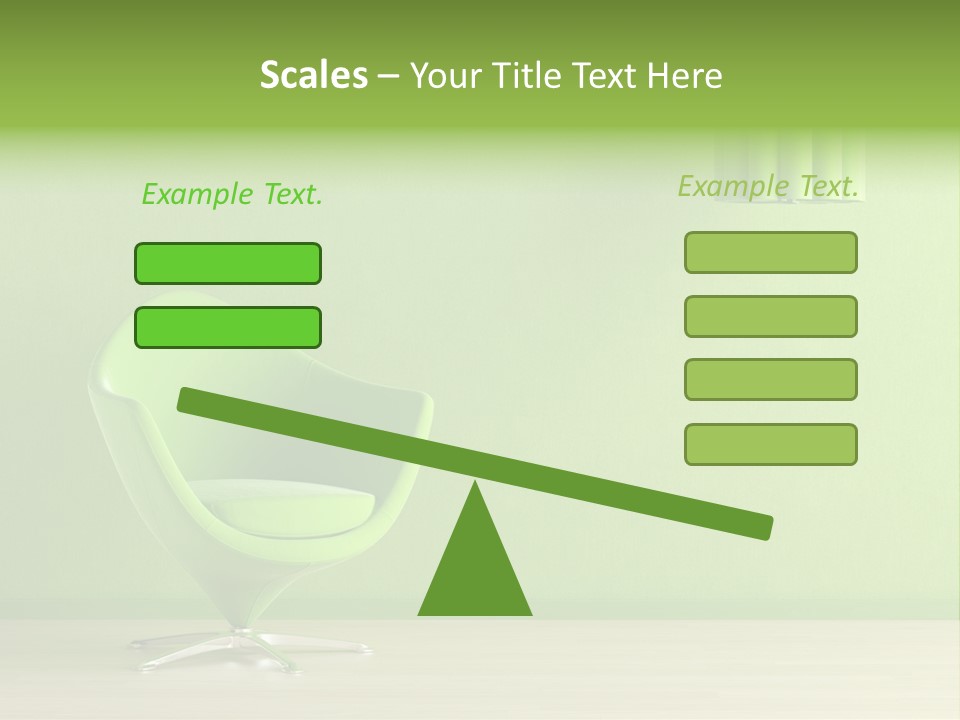 Scales – Your Title Text Here

Example Text.

Example Text.